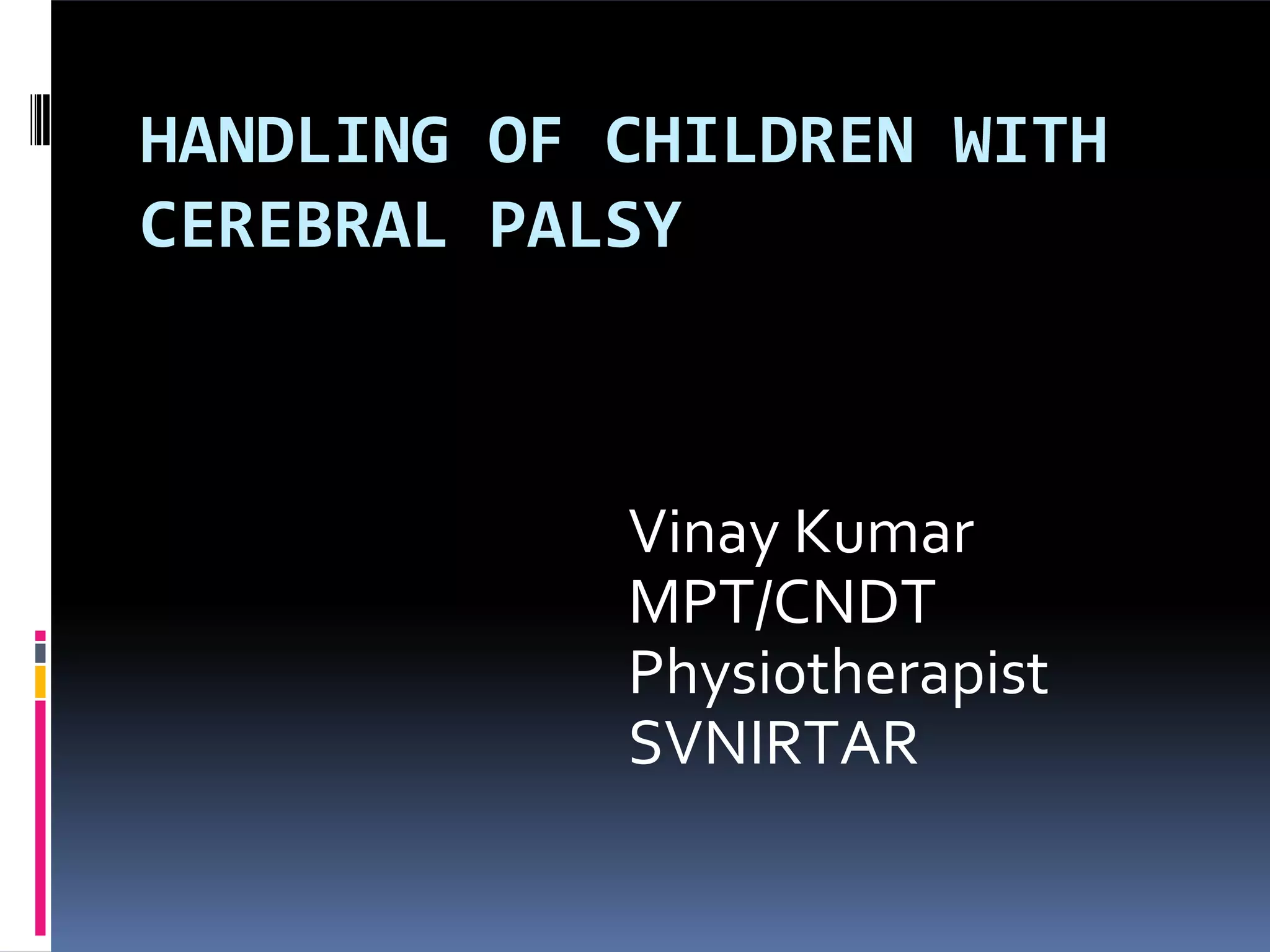 HANDLING OF CHILDREN WITH CEREBRAL PALSY

Vinay Kumar
MPT/CNDT
Physiotherapist
SVNIRTAR